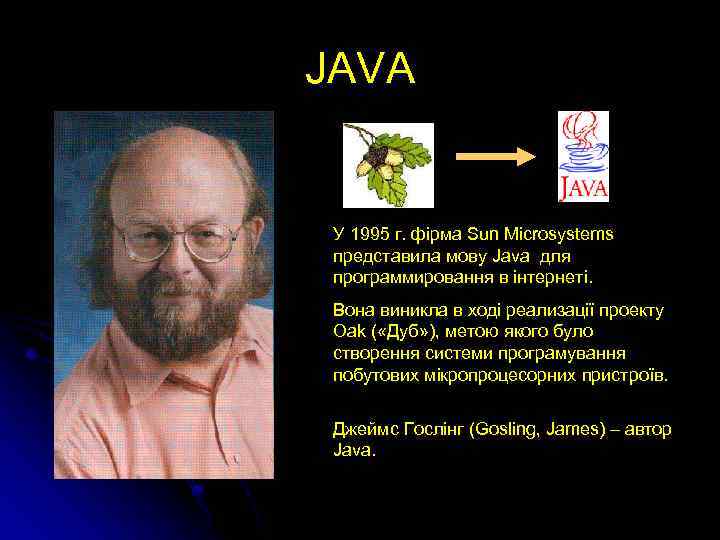 JAVA

JAVA

У 1995 г. фірма Sun Microsystems представила мову Java для программирования в інтернеті.

Вона виникла в ході реализації проекту Oak («Дуб»), метою якого було створення системи програмування побутових мікропроцесорних пристроїв.

Джеймс Гослінг (Gosling, James) – автор Java.